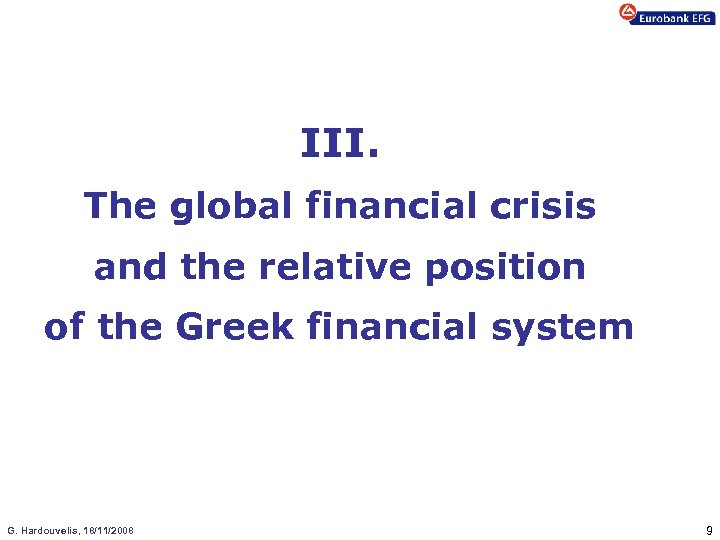 Eurobank EFG

III.
The global financial crisis and the relative position of the Greek financial system

G. Hardouvelis, 18/11/2008

9